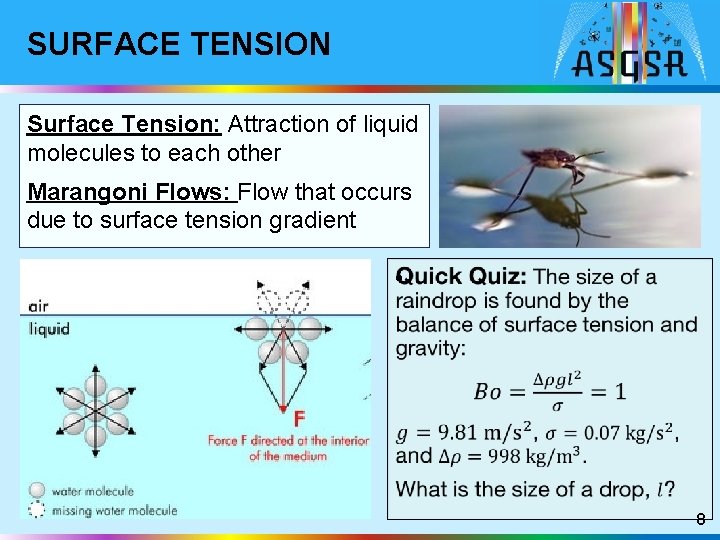 SURFACE TENSION

ASGSR

Surface Tension: Attraction of liquid molecules to each other

Marangoni Flows: Flow that occurs due to surface tension gradient

air
liquid

F
Force F directed at the interior of the medium

water molecule
missing water molecule

Quick Quiz: The size of a raindrop is found by the balance of surface tension and gravity:

$Bo = \frac{\Delta\rho g l^2}{\sigma} = 1$

$g = 9.81\ \mathrm{m/s^2}$, $\sigma = 0.07\ \mathrm{kg/s^2}$, and $\Delta\rho = 998\ \mathrm{kg/m^3}$.

What is the size of a drop, $l$?

8